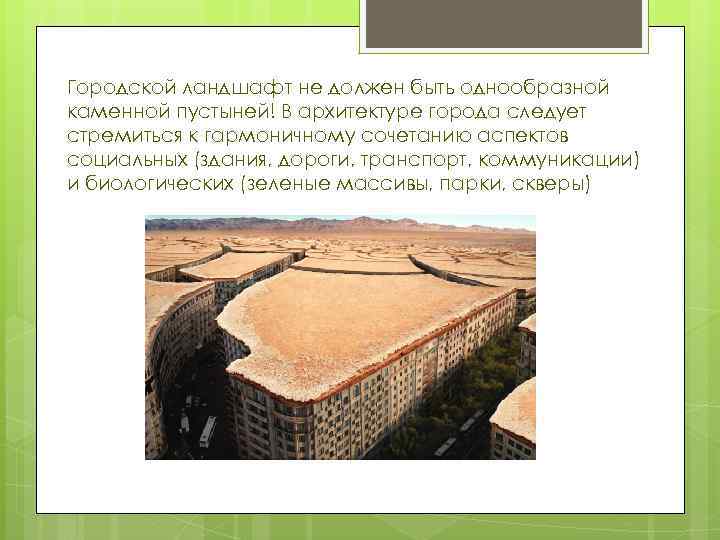 Городской ландшафт не должен быть однообразной каменной пустыней! В архитектуре города следует стремиться к гармоничному сочетанию аспектов социальных (здания, дороги, транспорт, коммуникации) и биологических (зеленые массивы, парки, скверы)